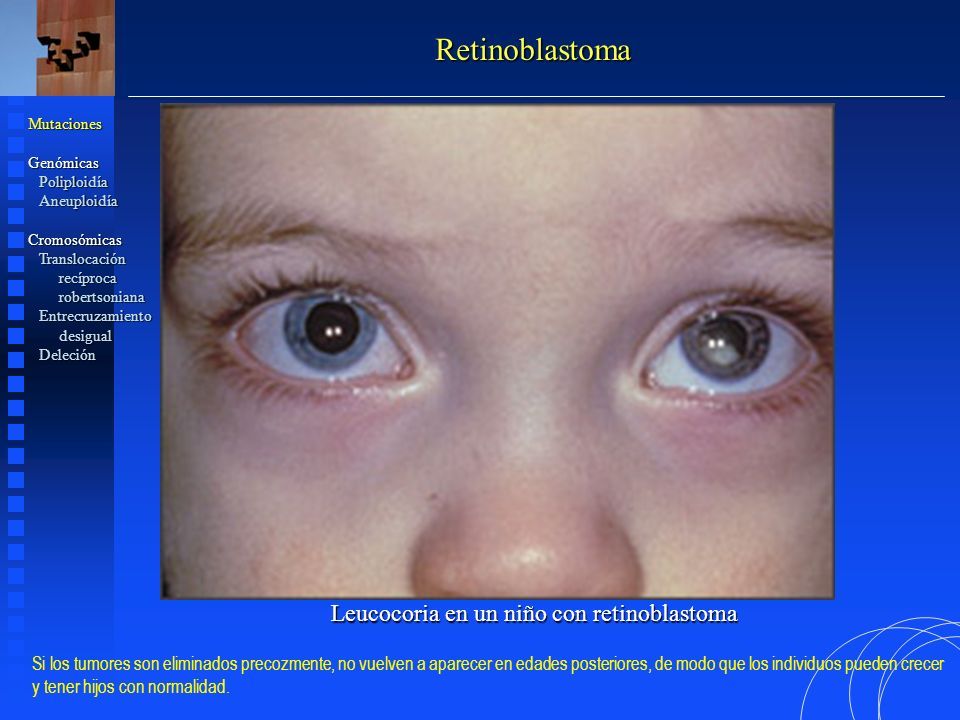 Retinoblastoma

Mutaciones

Genómicas
Poliploidía
Aneuploidía

Cromosómicas
Translocación
recíproca
robertsoniana
Entrecruzamiento
desigual
Deleción

Leucocoria en un niño con retinoblastoma

Si los tumores son eliminados precozmente, no vuelven a aparecer en edades posteriores, de modo que los individuos pueden crecer y tener hijos con normalidad.